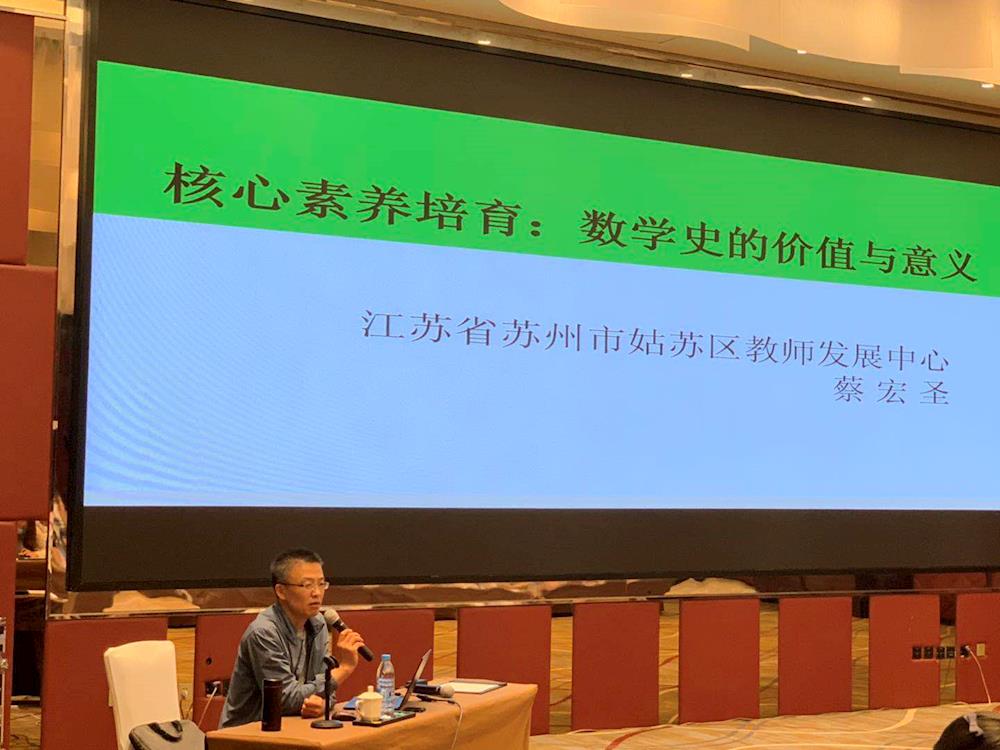 核心素养培育：数学史的价值与意义

江苏省苏州市姑苏区教师发展中心
蔡宏圣